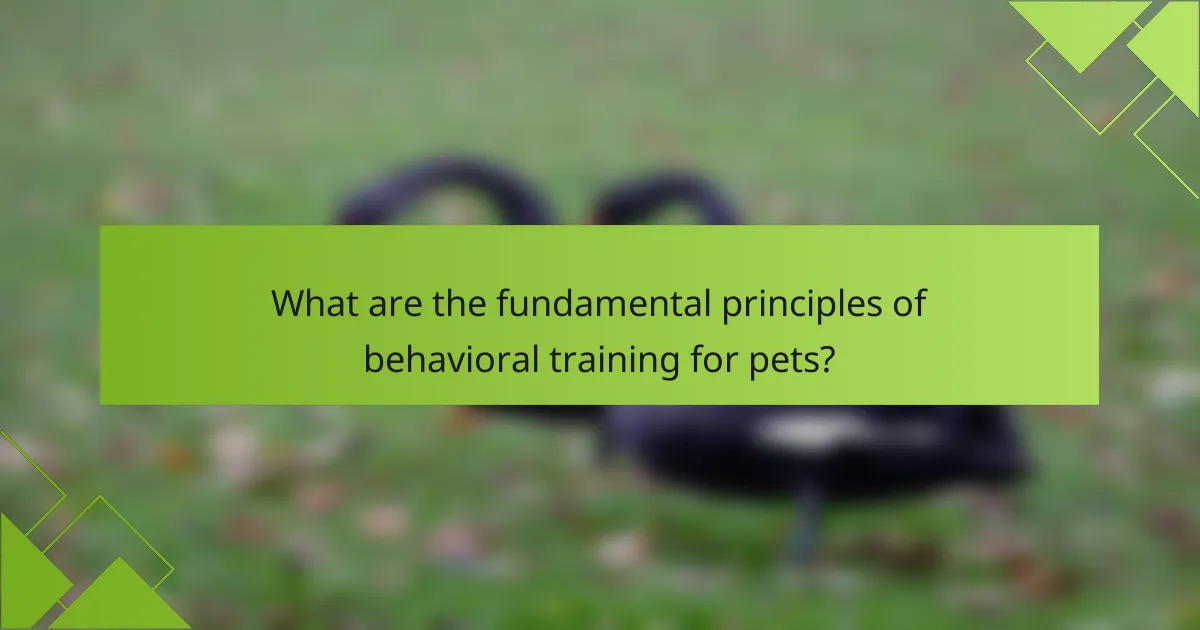 What are the fundamental principles of behavioral training for pets?